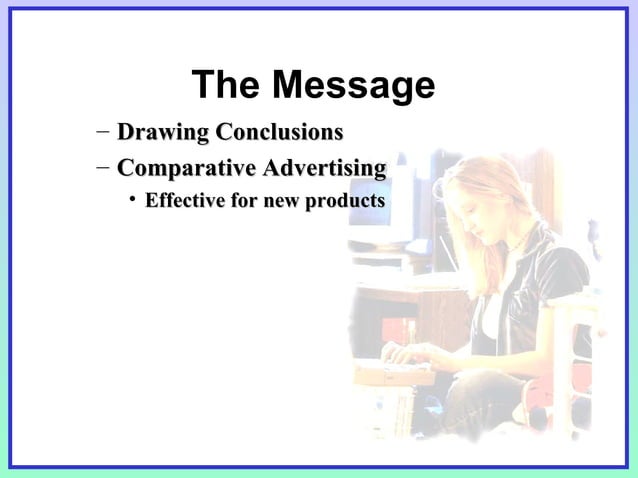 The Message

– Drawing Conclusions
– Comparative Advertising
• Effective for new products